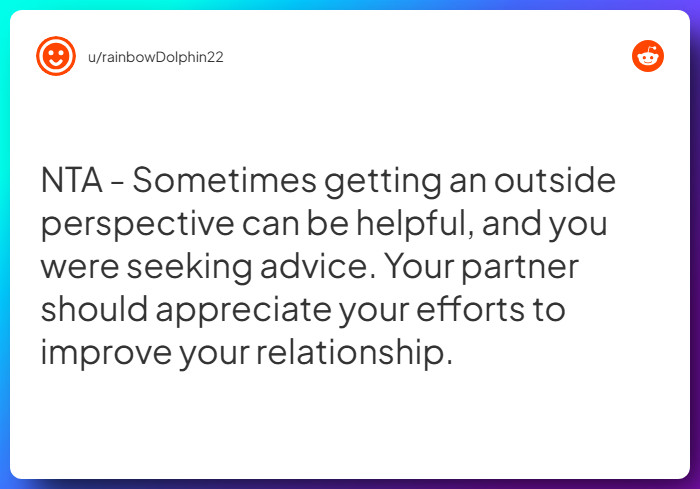 u/rainbowDolphin22

NTA - Sometimes getting an outside perspective can be helpful, and you were seeking advice. Your partner should appreciate your efforts to improve your relationship.